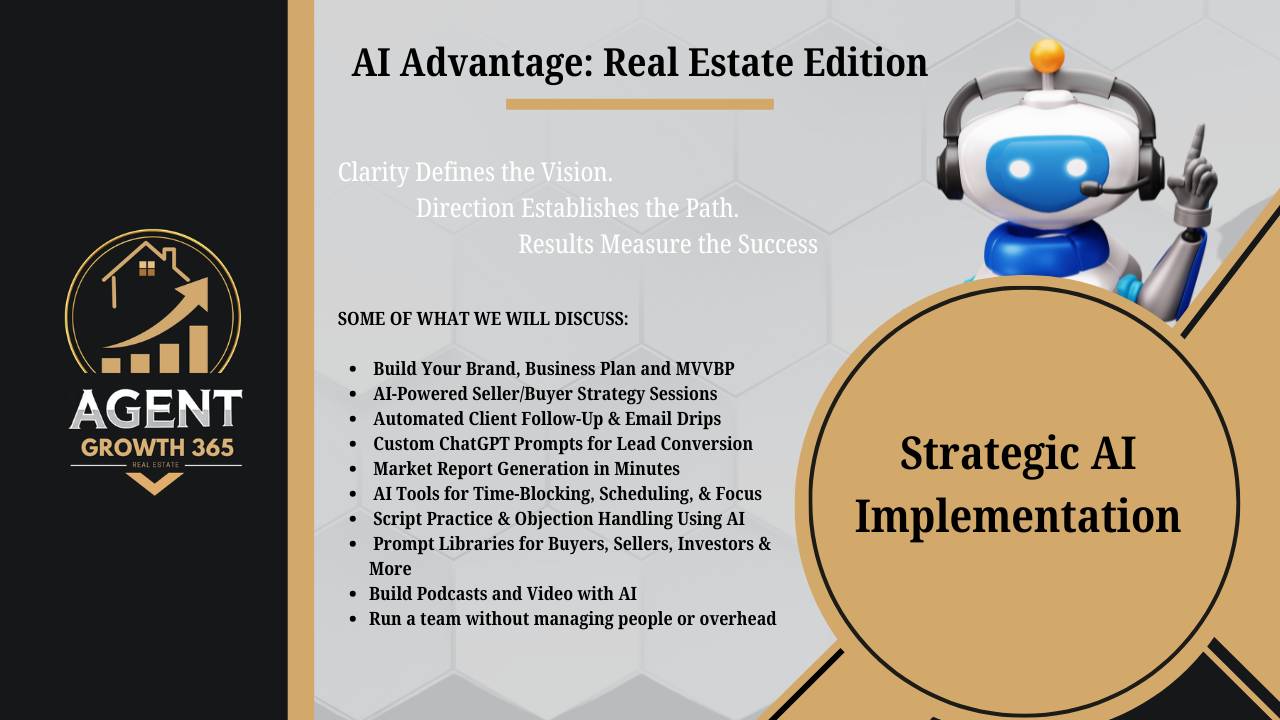 AGENT
GROWTH 365
REAL ESTATE

AI Advantage: Real Estate Edition

Clarity Defines the Vision.
Direction Establishes the Path.
Results Measure the Success

SOME OF WHAT WE WILL DISCUSS:

- Build Your Brand, Business Plan and MVVBP
- AI-Powered Seller/Buyer Strategy Sessions
- Automated Client Follow-Up & Email Drips
- Custom ChatGPT Prompts for Lead Conversion
- Market Report Generation in Minutes
- AI Tools for Time-Blocking, Scheduling, & Focus
- Script Practice & Objection Handling Using AI
- Prompt Libraries for Buyers, Sellers, Investors & More
- Build Podcasts and Video with AI
- Run a team without managing people or overhead

Strategic AI Implementation